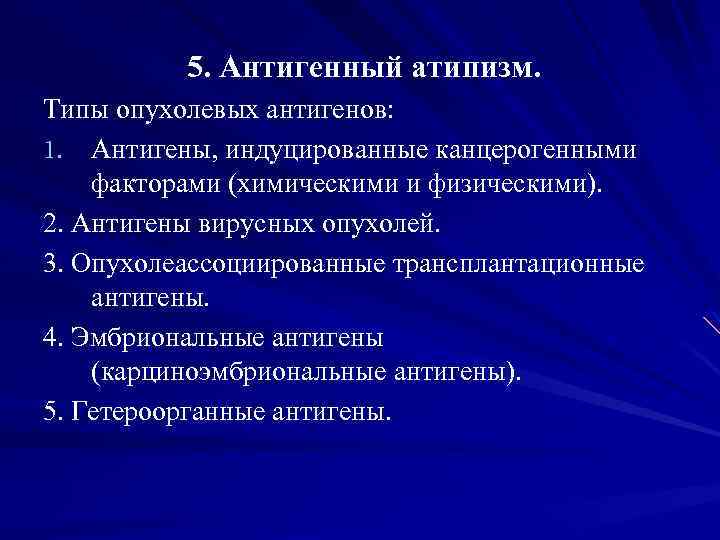 5. Антигенный атипизм.

Типы опухолевых антигенов:

1. Антигены, индуцированные канцерогенными факторами (химическими и физическими).

2. Антигены вирусных опухолей.

3. Опухолеассоциированные трансплантационные антигены.

4. Эмбриональные антигены (карциноэмбриональные антигены).

5. Гетероорганные антигены.